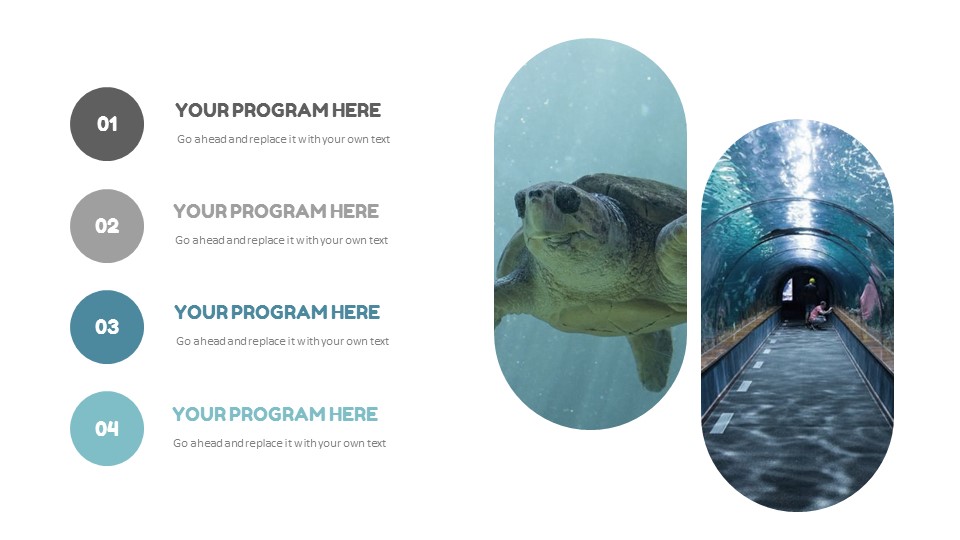 01

YOUR PROGRAM HERE

Go ahead and replace it with your own text

02

YOUR PROGRAM HERE

Go ahead and replace it with your own text

03

YOUR PROGRAM HERE

Go ahead and replace it with your own text

04

YOUR PROGRAM HERE

Go ahead and replace it with your own text